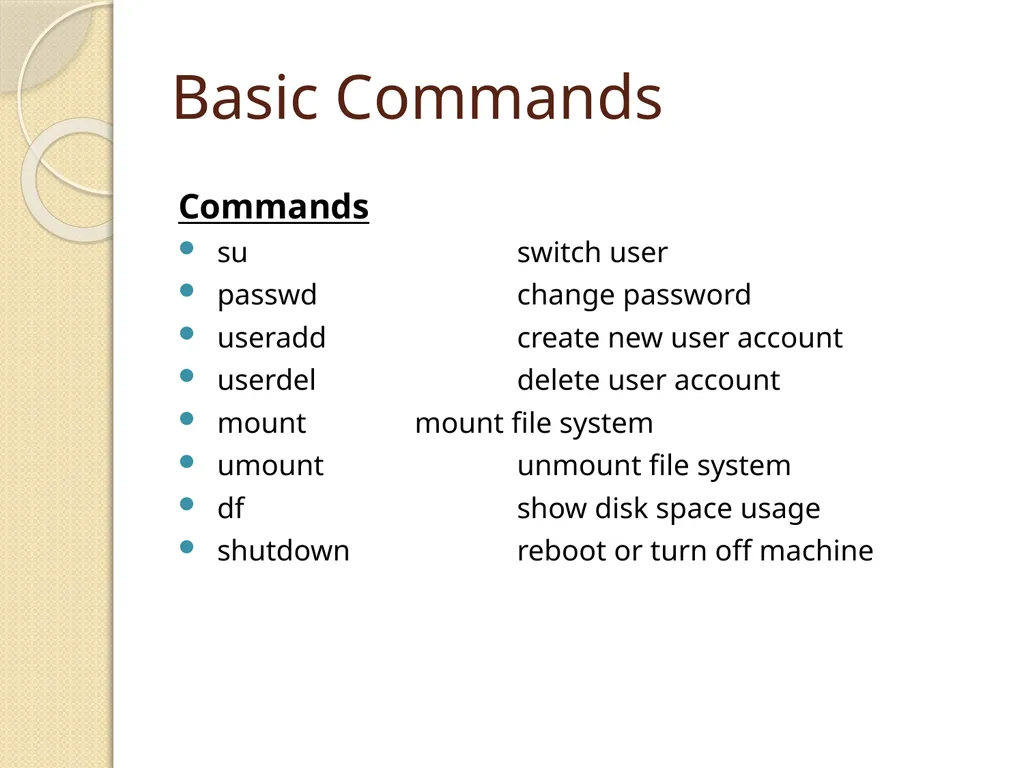 Basic Commands

Commands

- su switch user
- passwd change password
- useradd create new user account
- userdel delete user account
- mount mount file system
- umount unmount file system
- df show disk space usage
- shutdown reboot or turn off machine